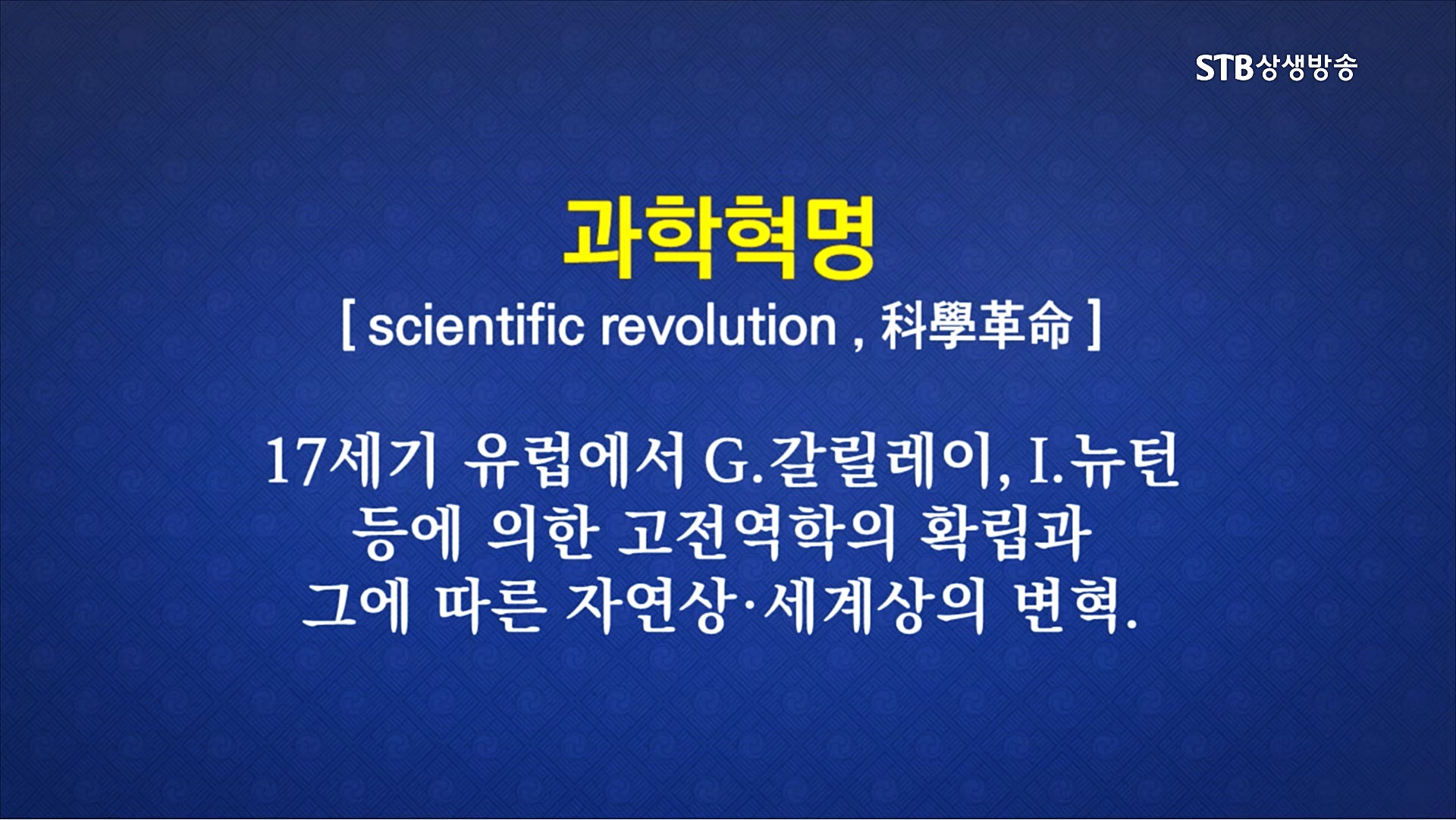 STB상생방송

과학혁명

[ scientific revolution , 科學革命 ]

17세기 유럽에서 G.갈릴레이, I.뉴턴 등에 의한 고전역학의 확립과 그에 따른 자연상·세계상의 변혁.